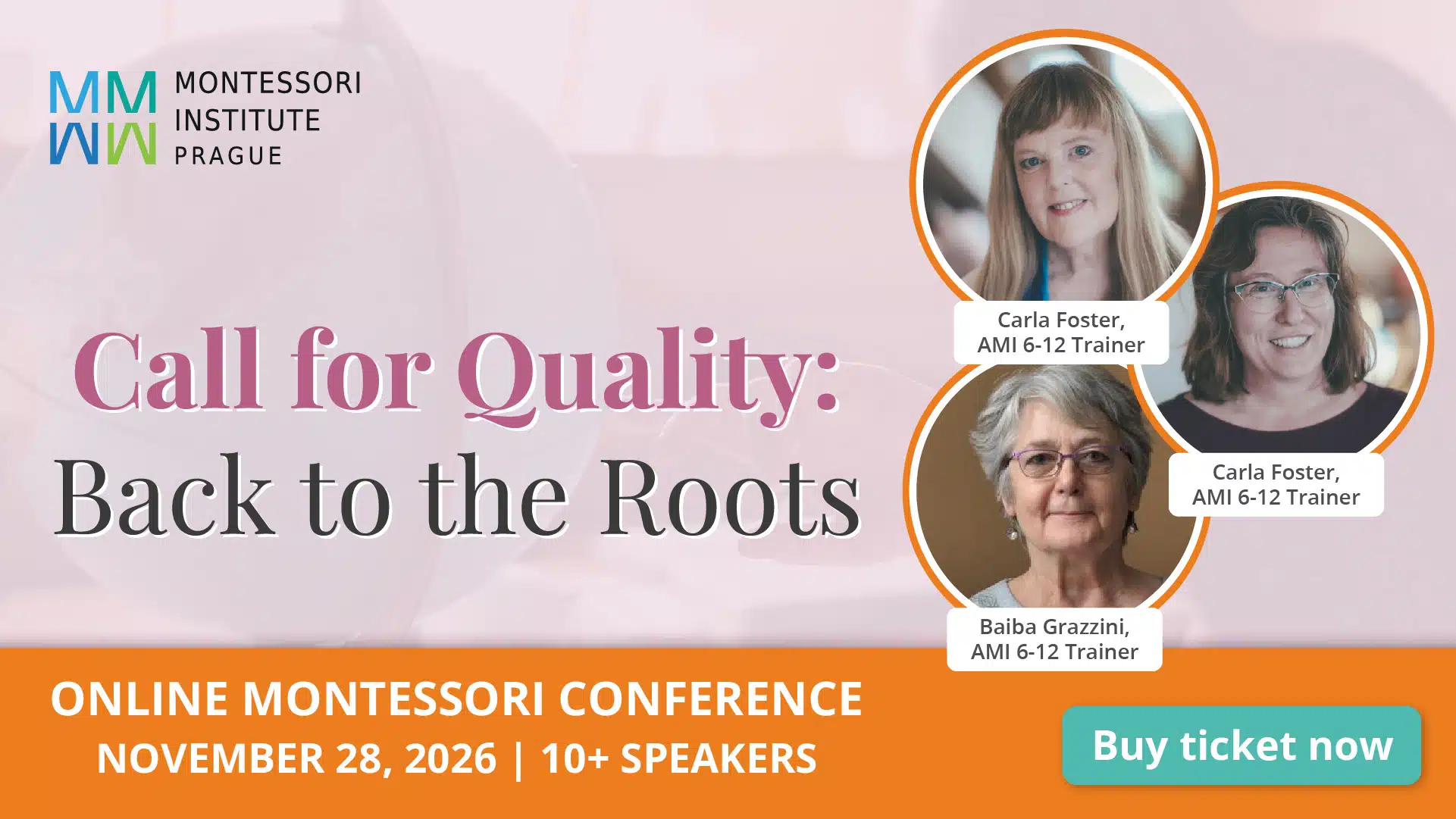 MONTESSORI
INSTITUTE
PRAGUE

Call for Quality:
Back to the Roots

Carla Foster,
AMI 6-12 Trainer

Carla Foster,
AMI 6-12 Trainer

Baiba Grazzini,
AMI 6-12 Trainer

ONLINE MONTESSORI CONFERENCE
NOVEMBER 28, 2026 | 10+ SPEAKERS

Buy ticket now